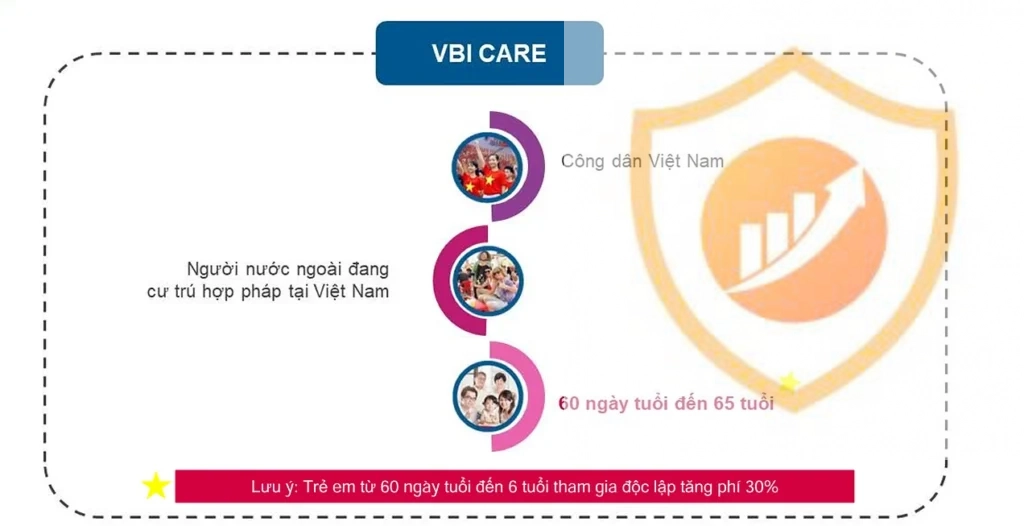 VBI CARE

Công dân Việt Nam

Người nước ngoài đang cư trú hợp pháp tại Việt Nam

60 ngày tuổi đến 65 tuổi

Lưu ý: Trẻ em từ 60 ngày tuổi đến 6 tuổi tham gia độc lập tăng phí 30%